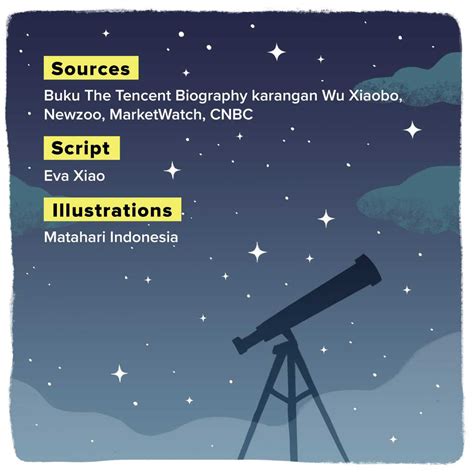 Sources

Buku The Tencent Biography karangan Wu Xiaobo, Newzoo, MarketWatch, CNBC

Script

Eva Xiao

Illustrations

Matahari Indonesia